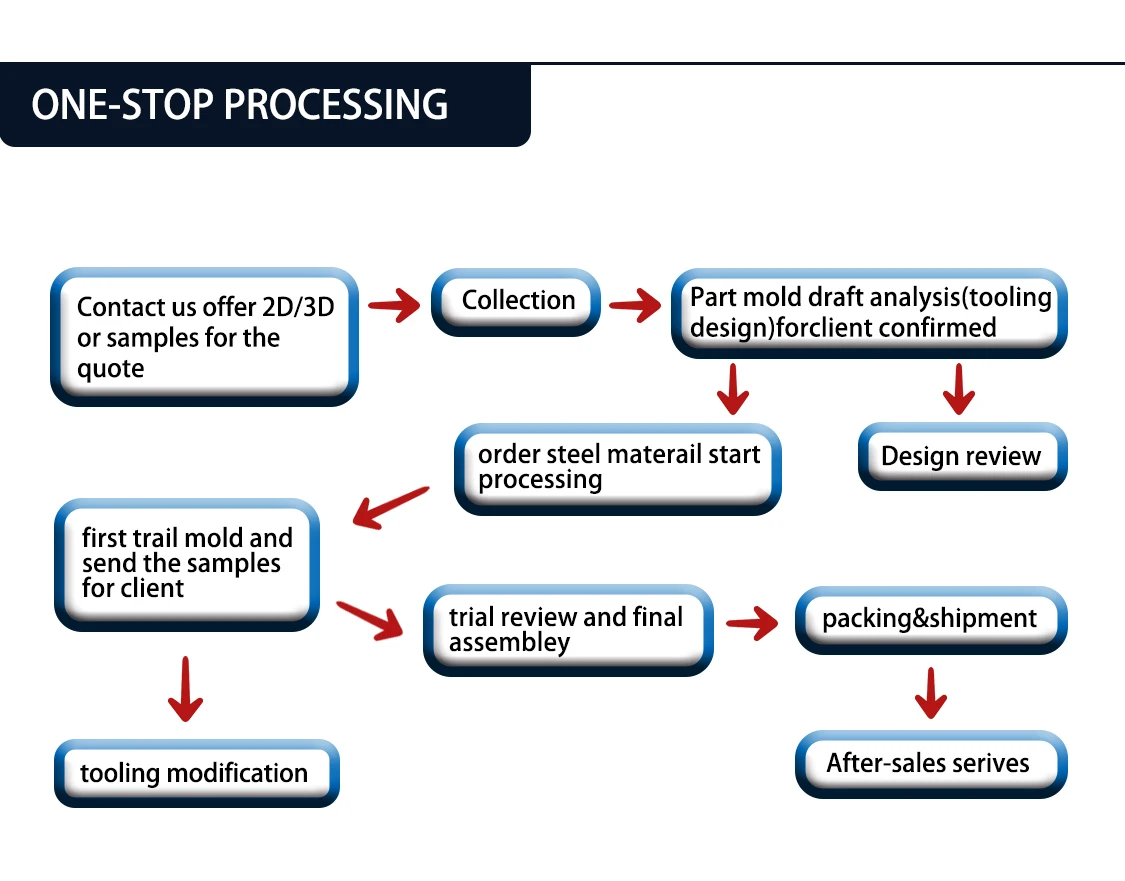 ONE-STOP PROCESSING

Contact us offer 2D/3D or samples for the quote

Collection

Part mold draft analysis(tooling design)forclient confirmed

order steel materail start processing

Design review

first trail mold and send the samples for client

trial review and final assembley

packing&shipment

tooling modification

After-sales serives